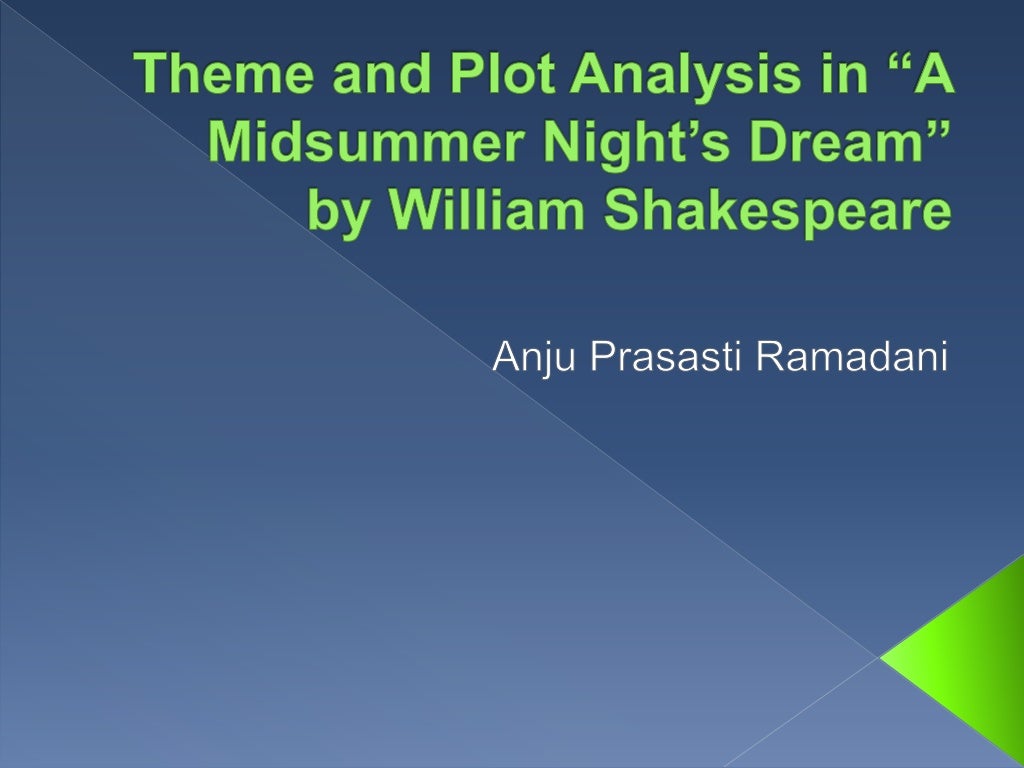 Theme and Plot Analysis in “A Midsummer Night’s Dream” by William Shakespeare

Anju Prasasti Ramadani